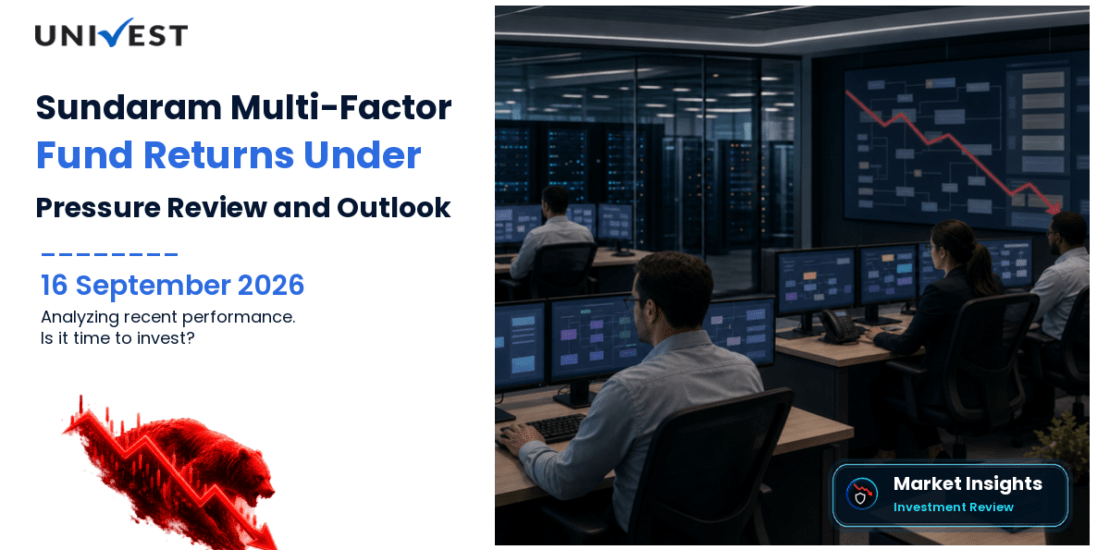 UNIVEST

Sundaram Multi-Factor Fund Returns Under Pressure Review and Outlook

16 September 2026

Analyzing recent performance. Is it time to invest?

Market Insights
Investment Review